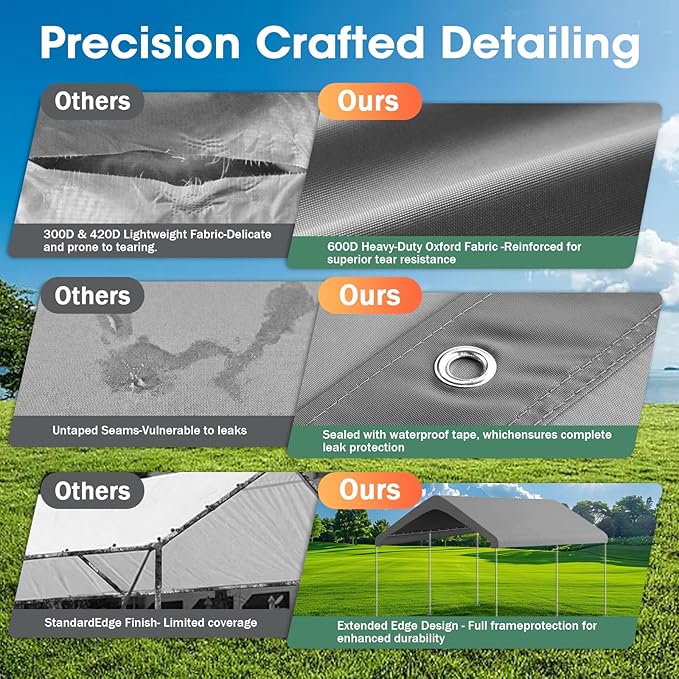 Precision Crafted Detailing

Others

300D & 420D Lightweight Fabric-Delicate and prone to tearing.

Ours

600D Heavy-Duty Oxford Fabric -Reinforced for superior tear resistance

Others

Untaped Seams-Vulnerable to leaks

Ours

Sealed with waterproof tape, whichensures complete leak protection

Others

StandardEdge Finish- Limited coverage

Ours

Extended Edge Design - Full frameprotection for enhanced durability